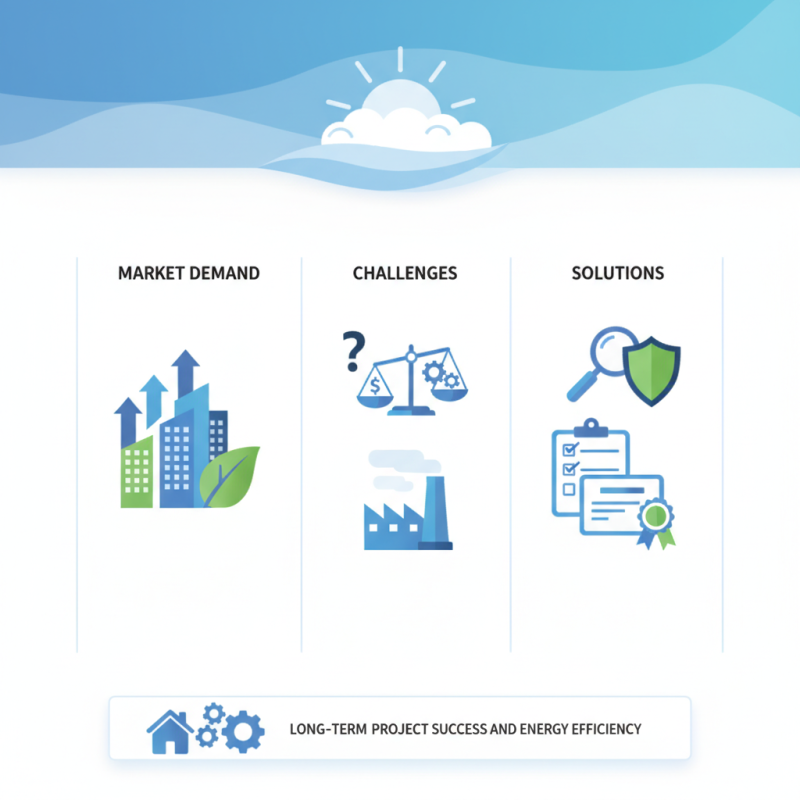 MARKET DEMAND

CHALLENGES

?

$

SOLUTIONS

LONG-TERM PROJECT SUCCESS AND ENERGY EFFICIENCY